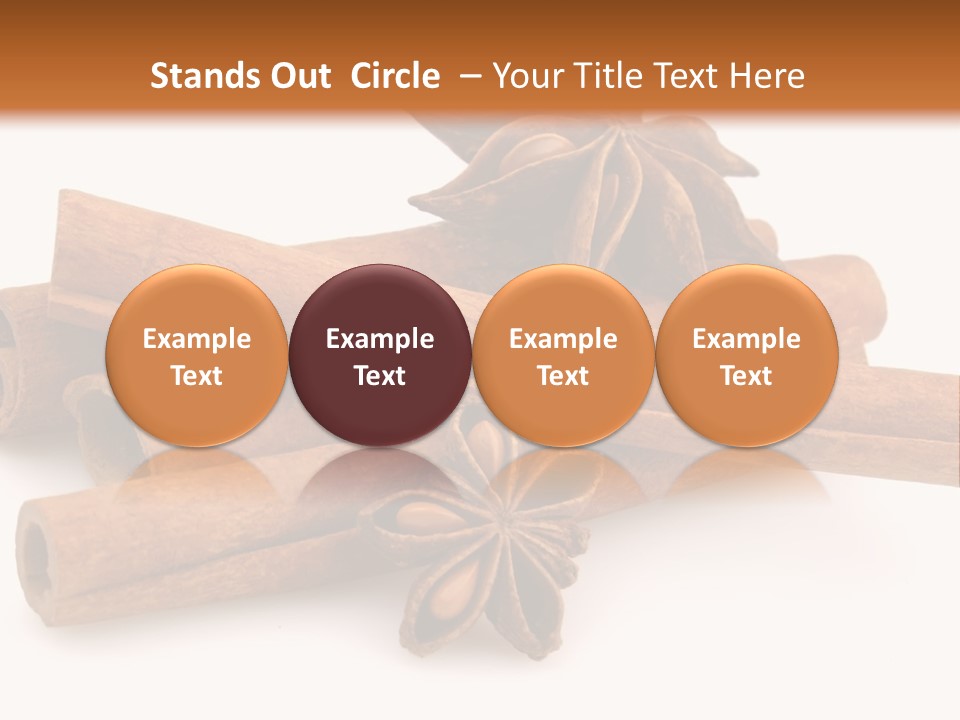 Stands Out Circle – Your Title Text Here

Example Text

Example Text

Example Text

Example Text